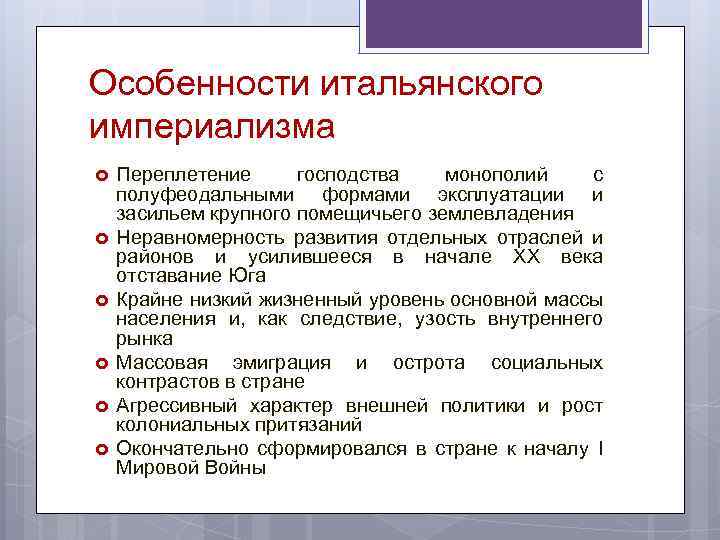 Особенности итальянского империализма

Переплетение господства монополий с полуфеодальными формами эксплуатации и засильем крупного помещичьего землевладения

Неравномерность развития отдельных отраслей и районов и усилившееся в начале XX века отставание Юга

Крайне низкий жизненный уровень основной массы населения и, как следствие, узость внутреннего рынка

Массовая эмиграция и острота социальных контрастов в стране

Агрессивный характер внешней политики и рост колониальных притязаний

Окончательно сформировался в стране к началу I Мировой Войны